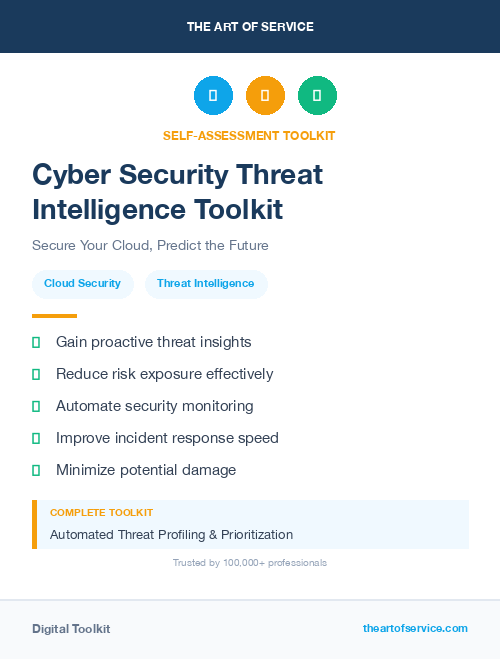 THE ART OF SERVICE

SELF-ASSESSMENT TOOLKIT

Cyber Security Threat Intelligence Toolkit

Secure Your Cloud, Predict the Future

Cloud Security

Threat Intelligence

Gain proactive threat insights

Reduce risk exposure effectively

Automate security monitoring

Improve incident response speed

Minimize potential damage

COMPLETE TOOLKIT

Automated Threat Profiling & Prioritization

Trusted by 100,000+ professionals

Digital Toolkit

theartofservice.com